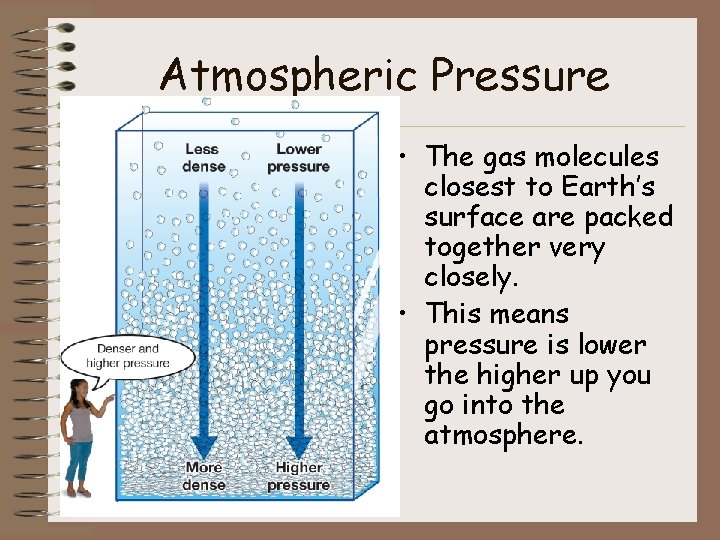 Atmospheric Pressure

Less dense

Lower pressure

Denser and higher pressure

More dense

Higher pressure

• The gas molecules closest to Earth's surface are packed together very closely.

• This means pressure is lower the higher up you go into the atmosphere.